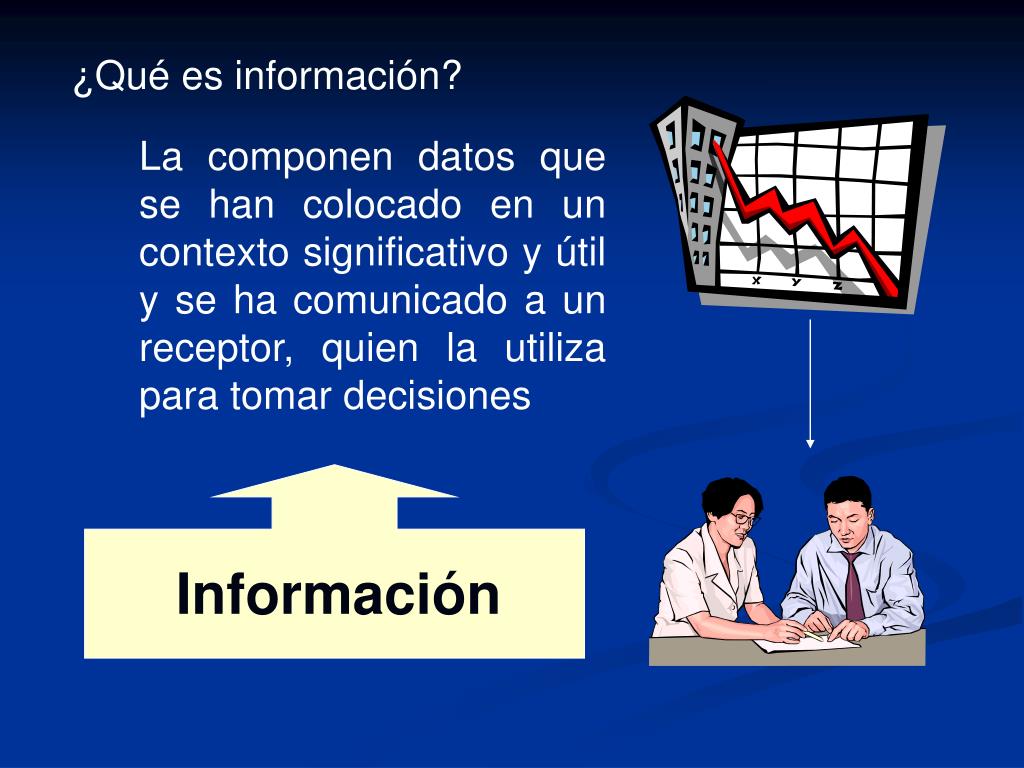 ¿Qué es información?

La componen datos que se han colocado en un contexto significativo y útil y se ha comunicado a un receptor, quien la utiliza para tomar decisiones

X Y Z

Información